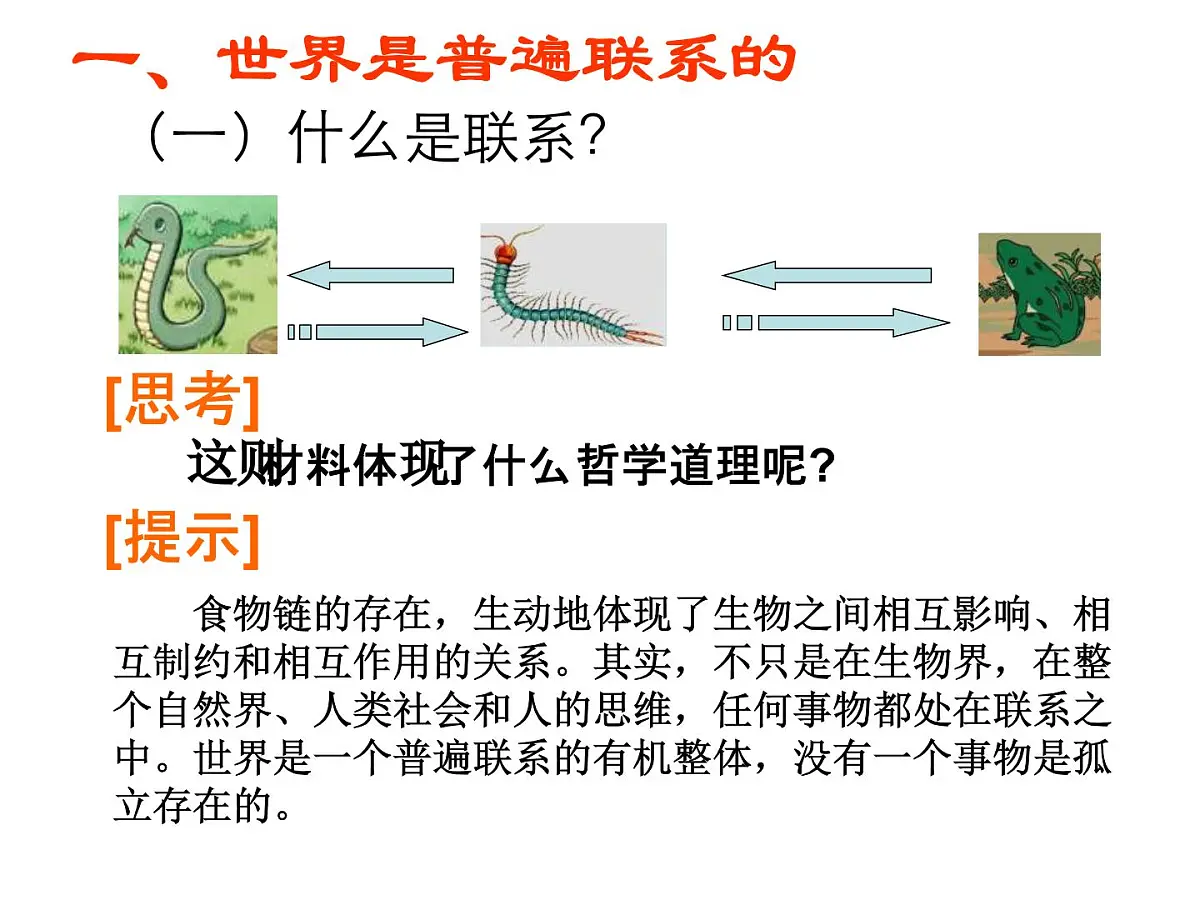 一、世界是普遍联系的

（一）什么是联系?

[思考]

这则材料体现了什么哲学道理呢?

[提示]

食物链的存在，生动地体现了生物之间相互影响、相互制约和相互作用的关系。其实，不只是在生物界，在整个自然界、人类社会和人的思维，任何事物都处在联系之中。世界是一个普遍联系的有机整体，没有一个事物是孤立存在的。